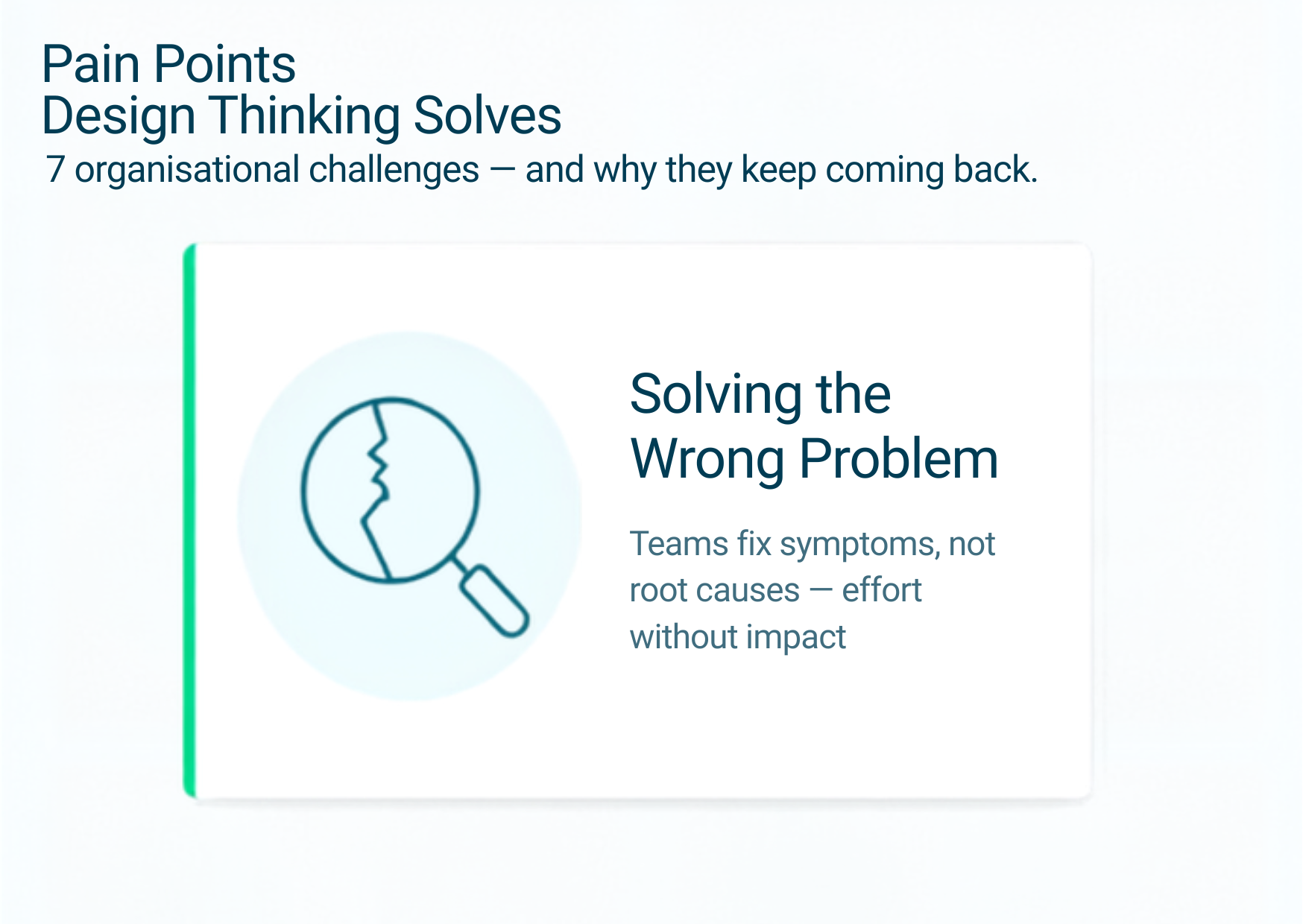 Pain Points
Design Thinking Solves

7 organisational challenges — and why they keep coming back.

Solving the Wrong Problem

Teams fix symptoms, not root causes — effort without impact